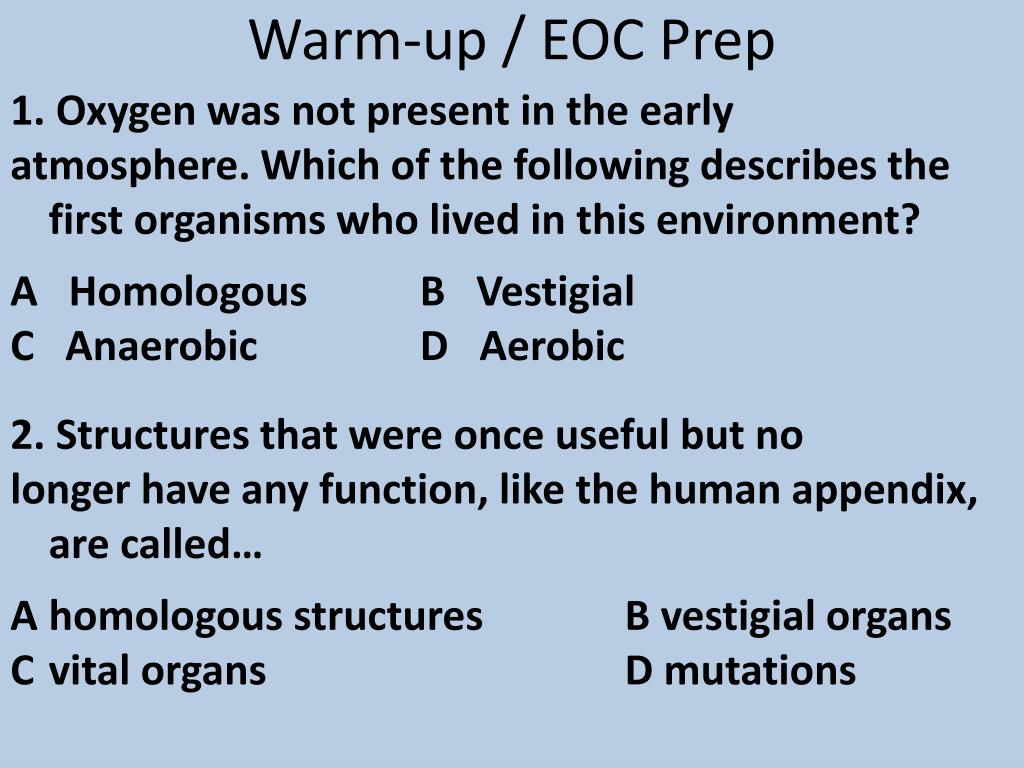 Warm-up / EOC Prep

1. Oxygen was not present in the early atmosphere. Which of the following describes the first organisms who lived in this environment?

A Homologous B Vestigial
C Anaerobic D Aerobic

2. Structures that were once useful but no longer have any function, like the human appendix, are called…

A homologous structures B vestigial organs
C vital organs D mutations